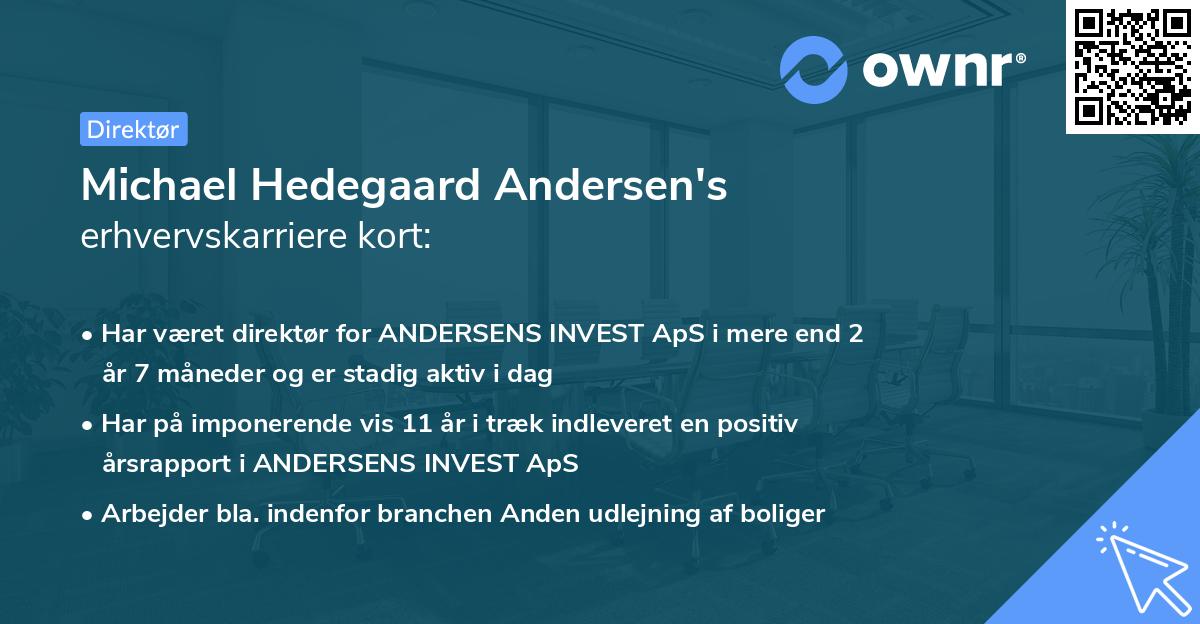 ownr®

Direktør

Michael Hedegaard Andersen's erhvervskarriere kort:

• Har været direktør for ANDERSENS INVEST ApS i mere end 2 år 7 måneder og er stadig aktiv i dag

• Har på imponerende vis 11 år i træk indleveret en positiv årsrapport i ANDERSENS INVEST ApS

• Arbejder bla. indenfor branchen Anden udlejning af boliger